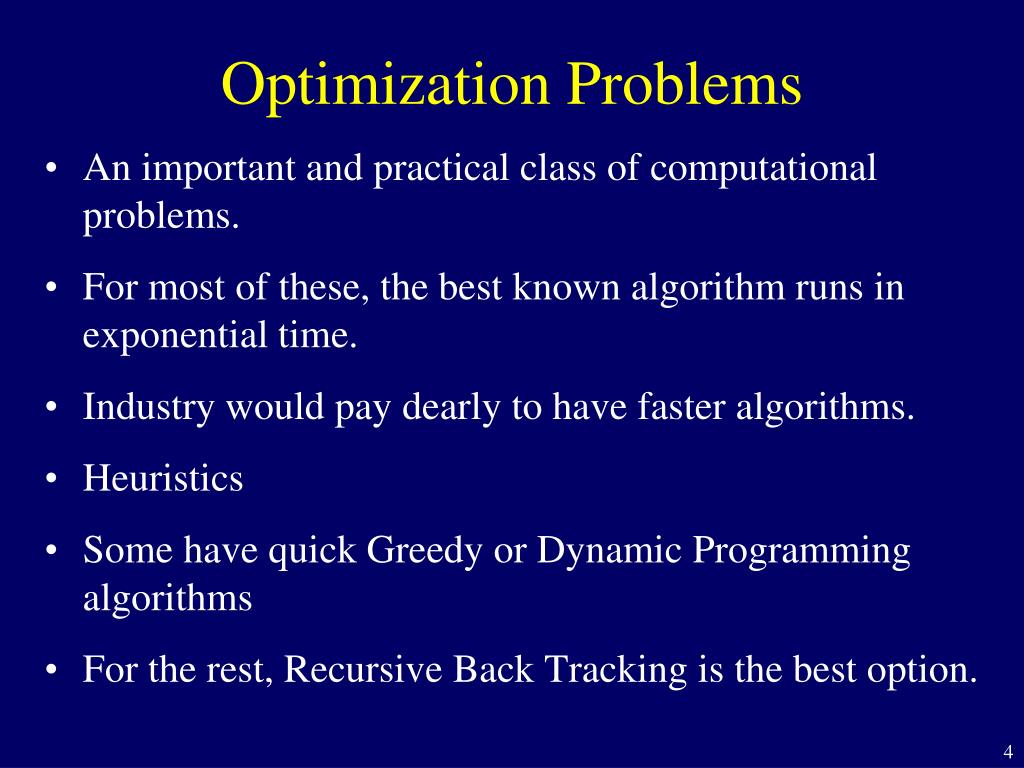 Optimization Problems

• An important and practical class of computational problems.

• For most of these, the best known algorithm runs in exponential time.

• Industry would pay dearly to have faster algorithms.

• Heuristics

• Some have quick Greedy or Dynamic Programming algorithms

• For the rest, Recursive Back Tracking is the best option.

4